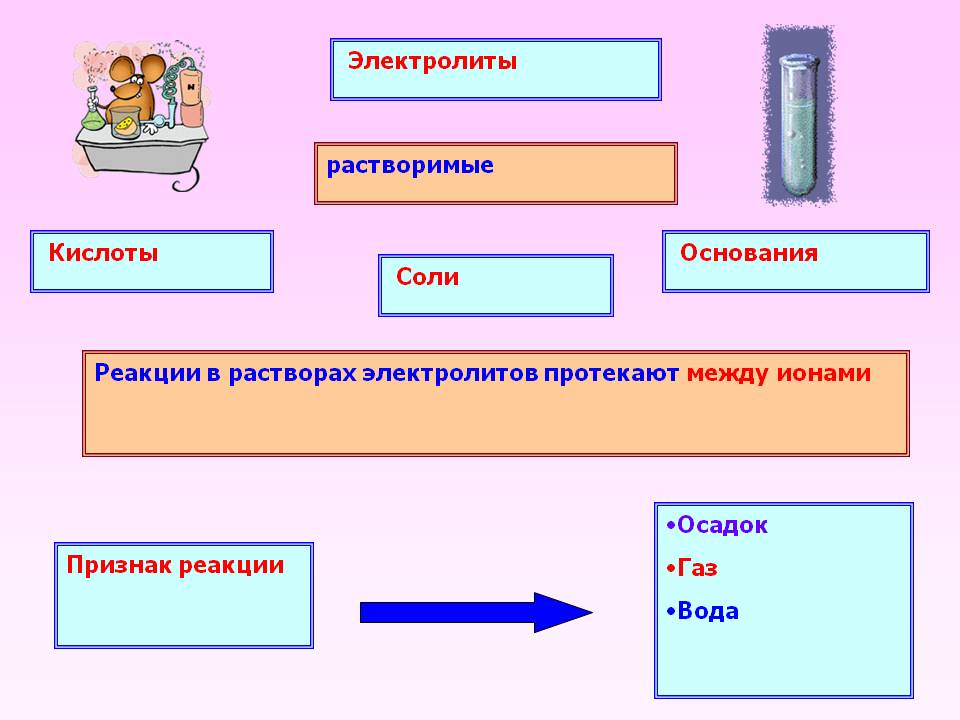 Электролиты

растворимые

Кислоты

Соли

Основания

Реакции в растворах электролитов протекают между ионами

Признак реакции

•Осадок
•Газ
•Вода